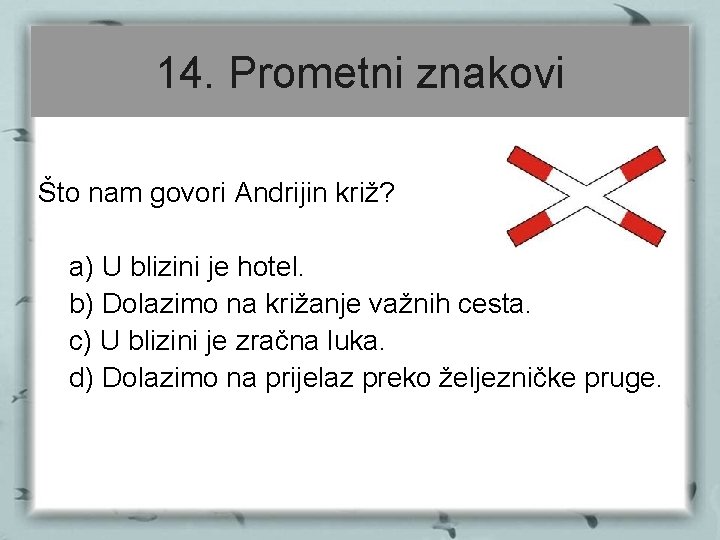 14. Prometni znakovi

Što nam govori Andrijin križ?

a) U blizini je hotel.
b) Dolazimo na križanje važnih cesta.
c) U blizini je zračna luka.
d) Dolazimo na prijelaz preko željezničke pruge.